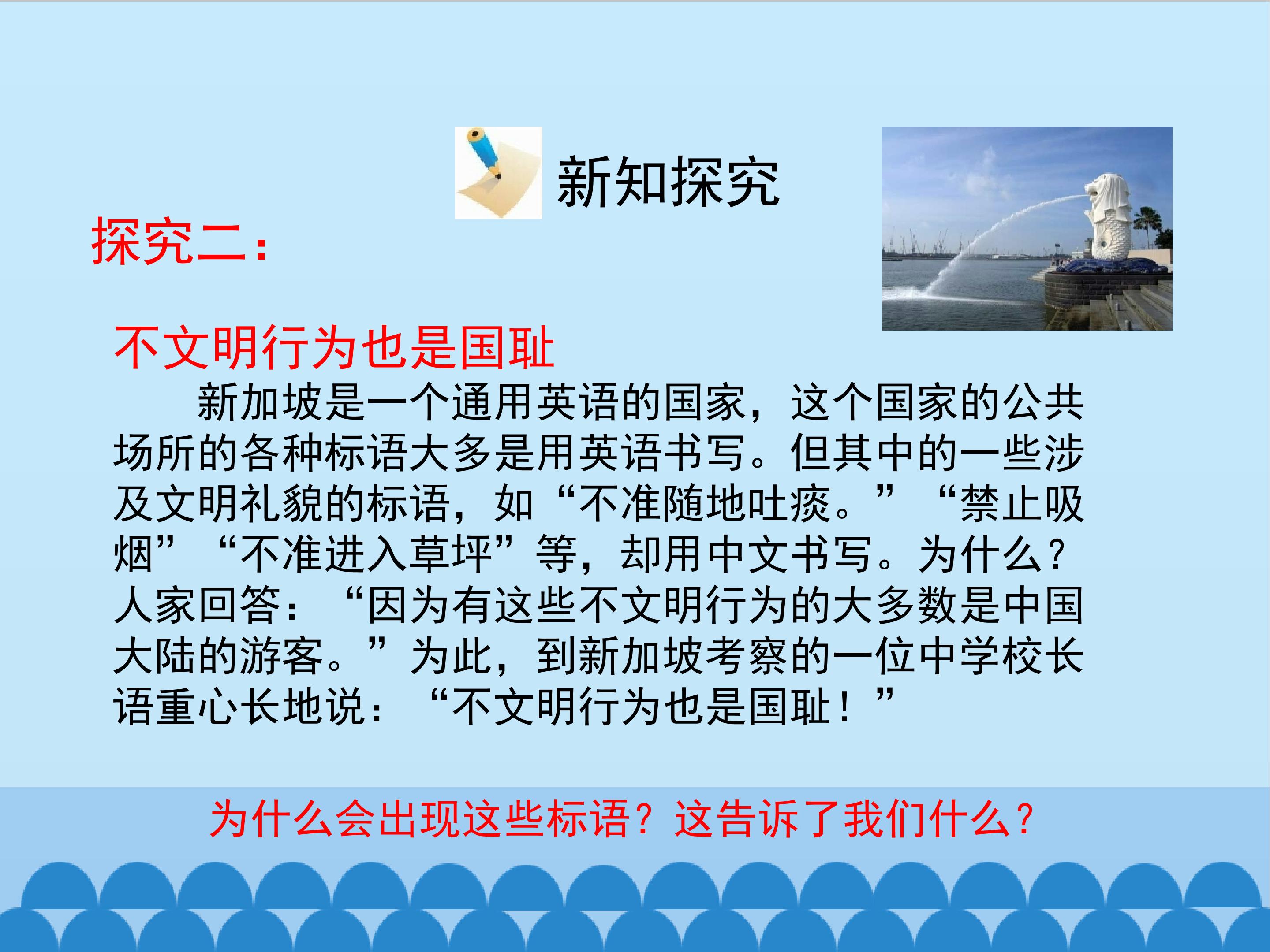 新知探究

探究二：

不文明行为也是国耻

新加坡是一个通用英语的国家，这个国家的公共场所的各种标语大多是用英语书写。但其中的一些涉及文明礼貌的标语，如“不准随地吐痰。”“禁止吸烟”“不准进入草坪”等，却用中文书写。为什么？人家回答：“因为有这些不文明行为的大多数是中国大陆的游客。”为此，到新加坡考察的一位中学校长语重心长地说：“不文明行为也是国耻！”

为什么会出现这些标语？这告诉了我们什么？